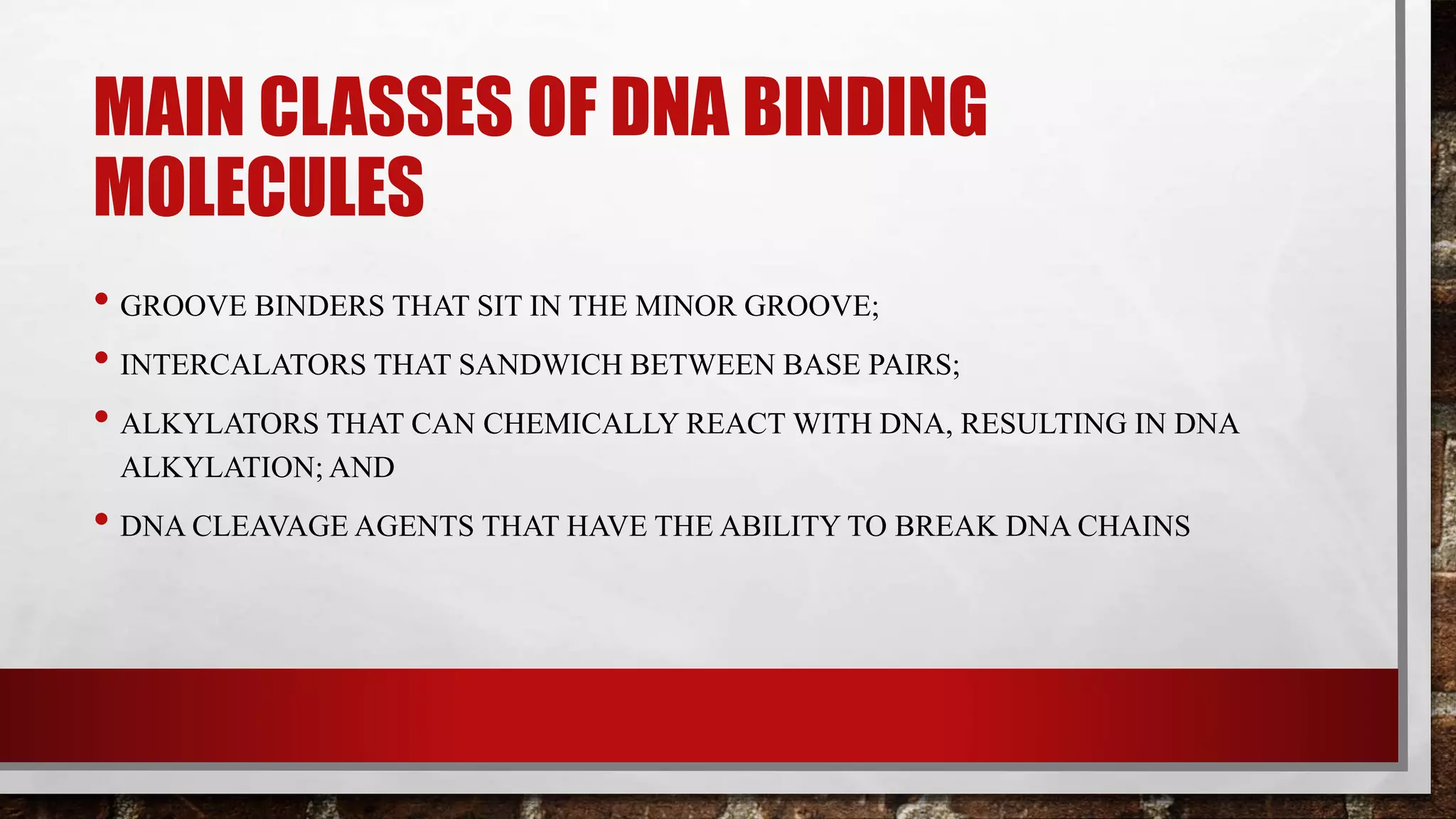 MAIN CLASSES OF DNA BINDING MOLECULES

• GROOVE BINDERS THAT SIT IN THE MINOR GROOVE;

• INTERCALATORS THAT SANDWICH BETWEEN BASE PAIRS;

• ALKYLATORS THAT CAN CHEMICALLY REACT WITH DNA, RESULTING IN DNA ALKYLATION; AND

• DNA CLEAVAGE AGENTS THAT HAVE THE ABILITY TO BREAK DNA CHAINS